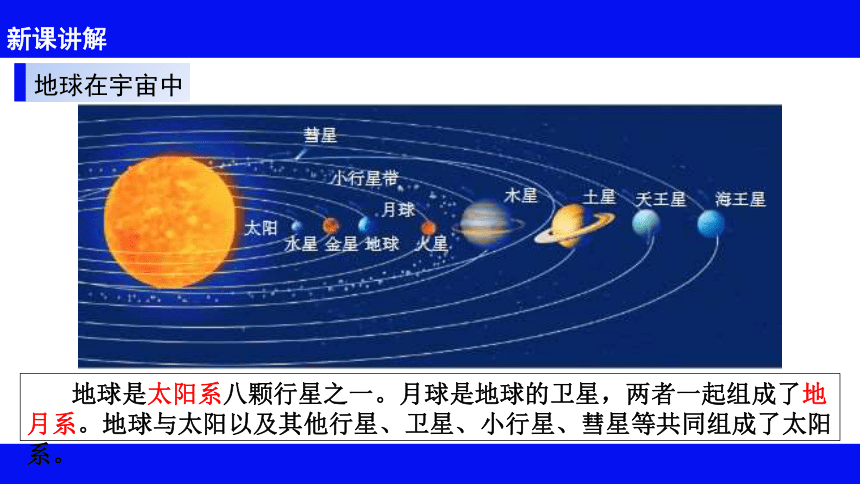 新课讲解

地球在宇宙中

彗星
小行星带
月球
木星
土星
天王星
海王星
太阳
水星
金星
地球
火星

地球是太阳系八颗行星之一。月球是地球的卫星，两者一起组成了地月系。地球与太阳以及其他行星、卫星、小行星、彗星等共同组成了太阳系。